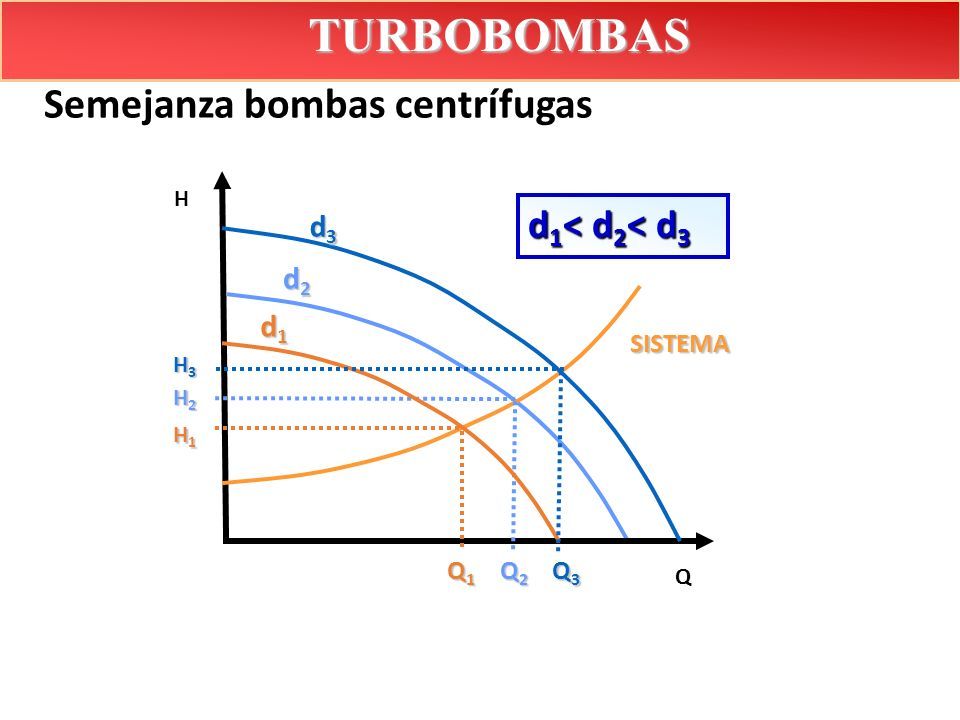 TURBOBOMBAS

Semejanza bombas centrífugas

H

$d_3$

$d_1 < d_2 < d_3$

$d_2$

$d_1$

SISTEMA

$H_3$

$H_2$

$H_1$

$Q_1$ $Q_2$ $Q_3$

Q